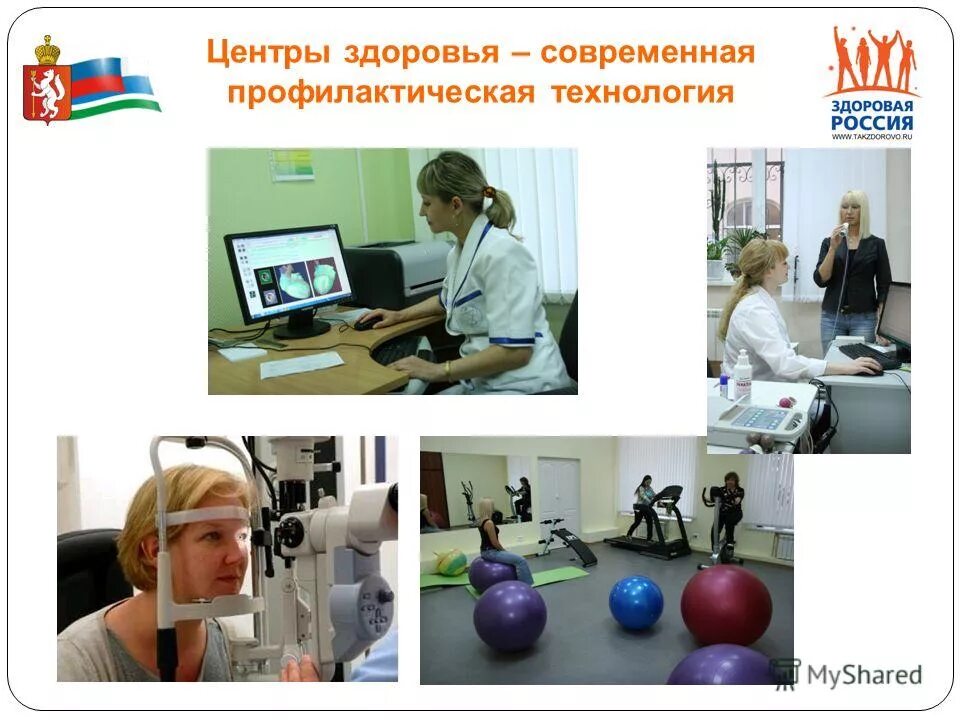 Центры здоровья – современная профилактическая технология

ЗДОРОВАЯ РОССИЯ
WWW.TAKZDOROVO.RU

MyShared